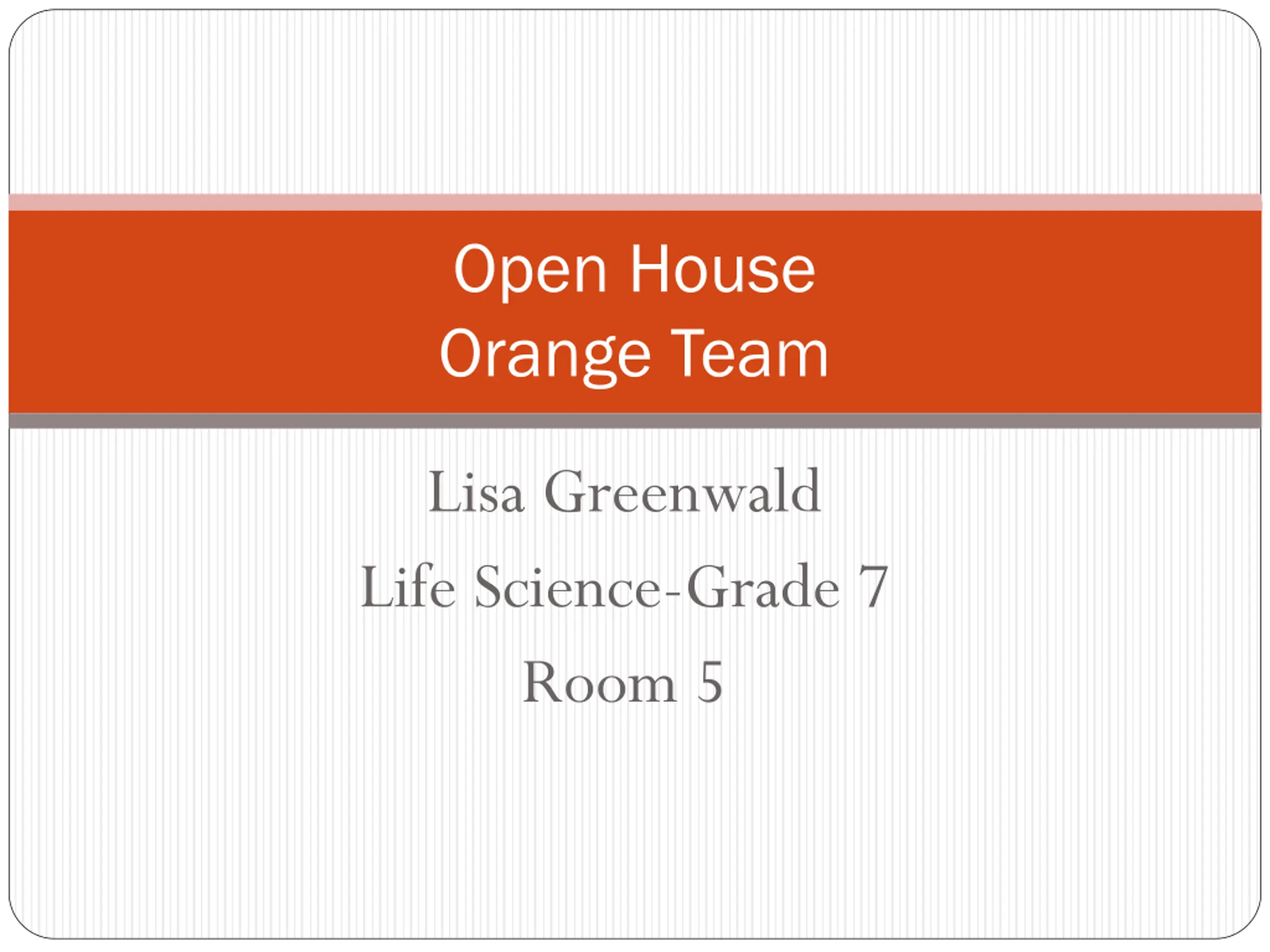 Open House
Orange Team

Lisa Greenwald

Life Science-Grade 7

Room 5